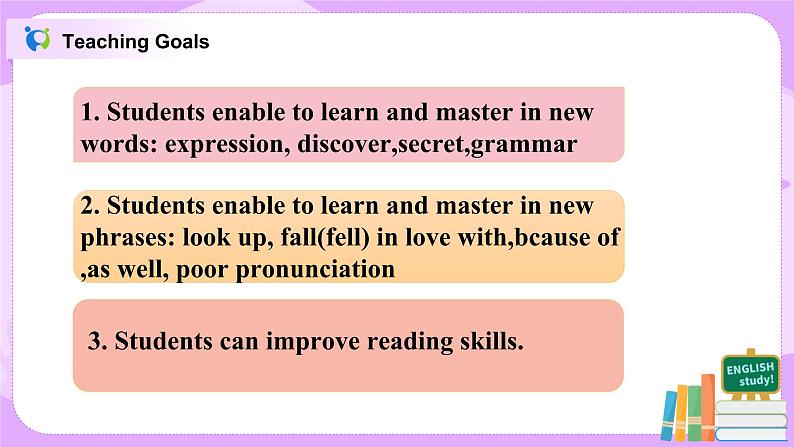 Teaching Goals

1. Students enable to learn and master in new words: expression, discover,secret,grammar

2. Students enable to learn and master in new phrases: look up, fall(fell) in love with,bcause of ,as well, poor pronunciation

3. Students can improve reading skills.

ENGLISH study!